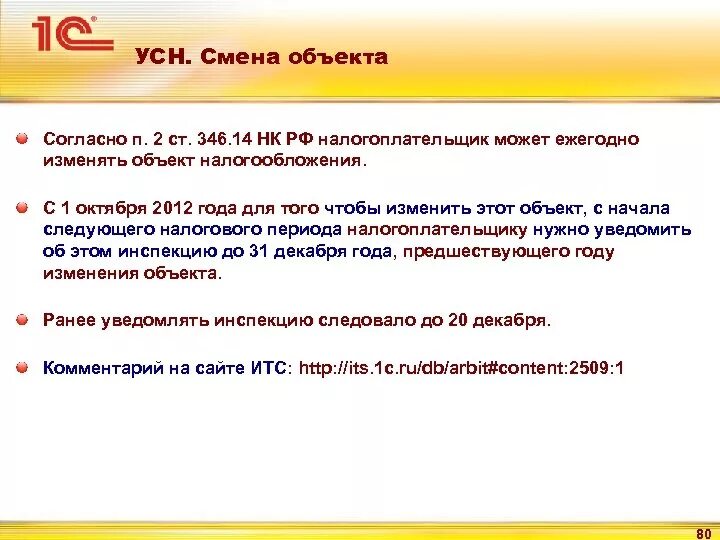 1С

УСН. Смена объекта

Согласно п. 2 ст. 346.14 НК РФ налогоплательщик может ежегодно изменять объект налогообложения.

С 1 октября 2012 года для того чтобы изменить этот объект, с начала следующего налогового периода налогоплательщику нужно уведомить об этом инспекцию до 31 декабря года, предшествующего году изменения объекта.

Ранее уведомлять инспекцию следовало до 20 декабря.

Комментарий на сайте ИТС: http://its.1c.ru/db/arbit#content:2509:1

80